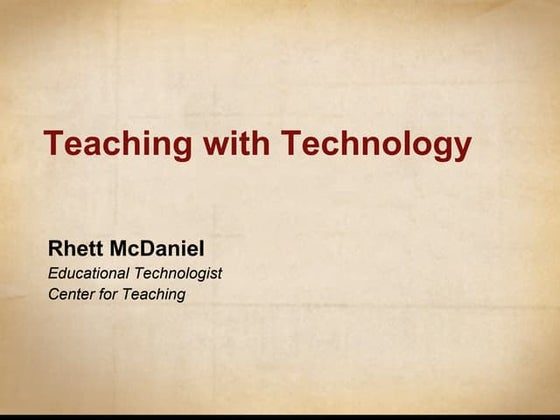 Teaching with Technology

Rhett McDaniel
Educational Technologist
Center for Teaching